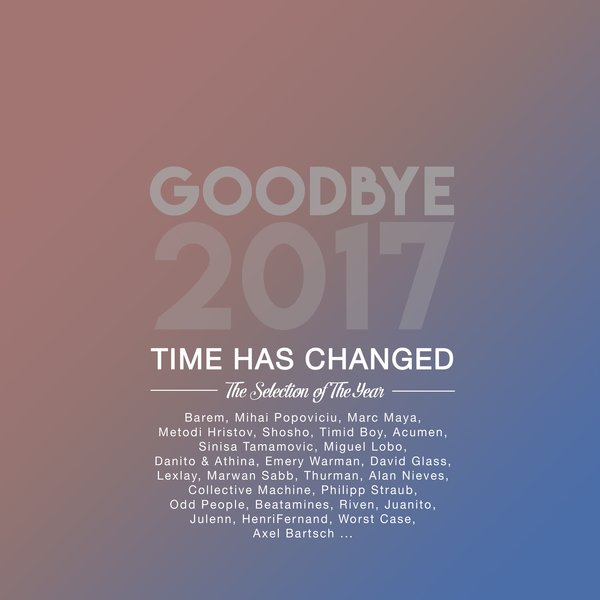 GOODBYE
2017
TIME HAS CHANGED
The Selection of The Year

Barem, Mihai Popoviciu, Marc Maya, Metodi Hristov, Shosho, Timid Boy, Acumen, Sinisa Tamamovic, Miguel Lobo, Danito & Athina, Emery Warman, David Glass, Lexlay, Marwan Sabb, Thurman, Alan Nieves, Collective Machine, Philipp Straub, Odd People, Beatamines, Riven, Juanito, Julenn, HenriFernand, Worst Case, Axel Bartsch ...